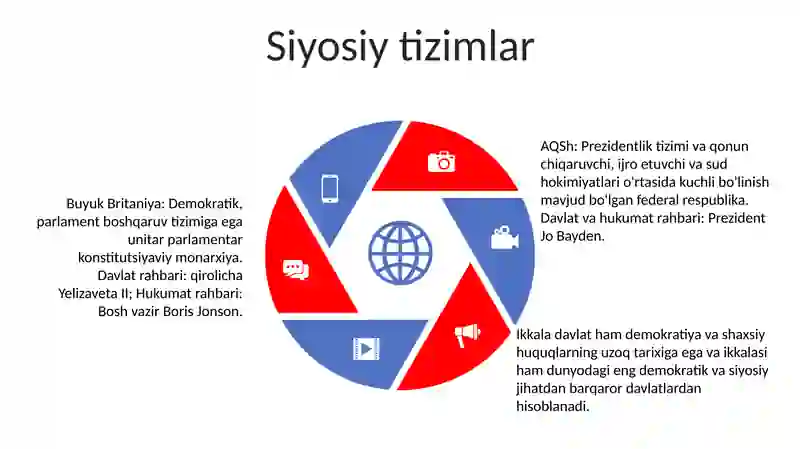 Siyosiy tizimlar

Buyuk Britaniya: Demokratik, parlament boshqaruv tizimiga ega unitar parlamentar konstitutsiyaviy monarxiya. Davlat rahbari: qirolicha Yelizaveta II; Hukumat rahbari: Bosh vazir Boris Jonson.

AQSh: Prezidentlik tizimi va qonun chiqaruvchi, ijro etuvchi va sud hokimiyatlari o'rtasida kuchli bo'linish mavjud bo'lgan federal respublika. Davlat va hukumat rahbari: Prezident Jo Bayden.

Ikkala davlat ham demokratiya va shaxsiy huquqlarning uzoq tarixiga ega va ikkalasi ham dunyodagi eng demokratik va siyosiy jihatdan barqaror davlatlardan hisoblanadi.